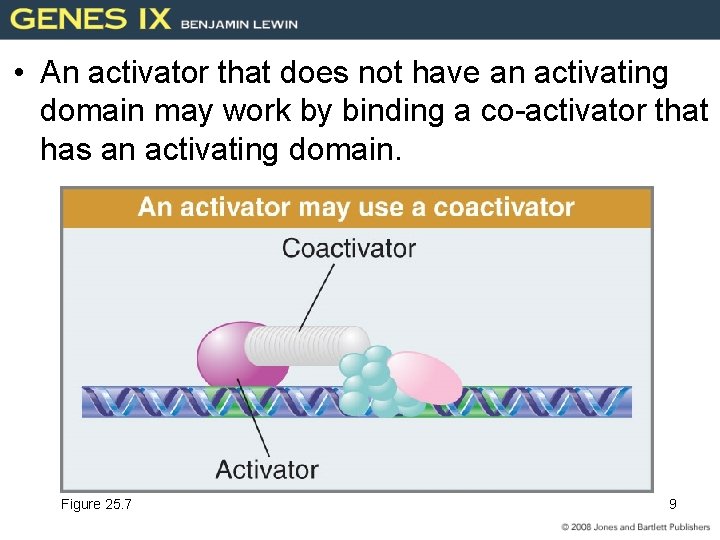 GENES IX BENJAMIN LEWIN

• An activator that does not have an activating domain may work by binding a co-activator that has an activating domain.

An activator may use a coactivator

Coactivator

Activator

Figure 25.7

9

© 2008 Jones and Bartlett Publishers